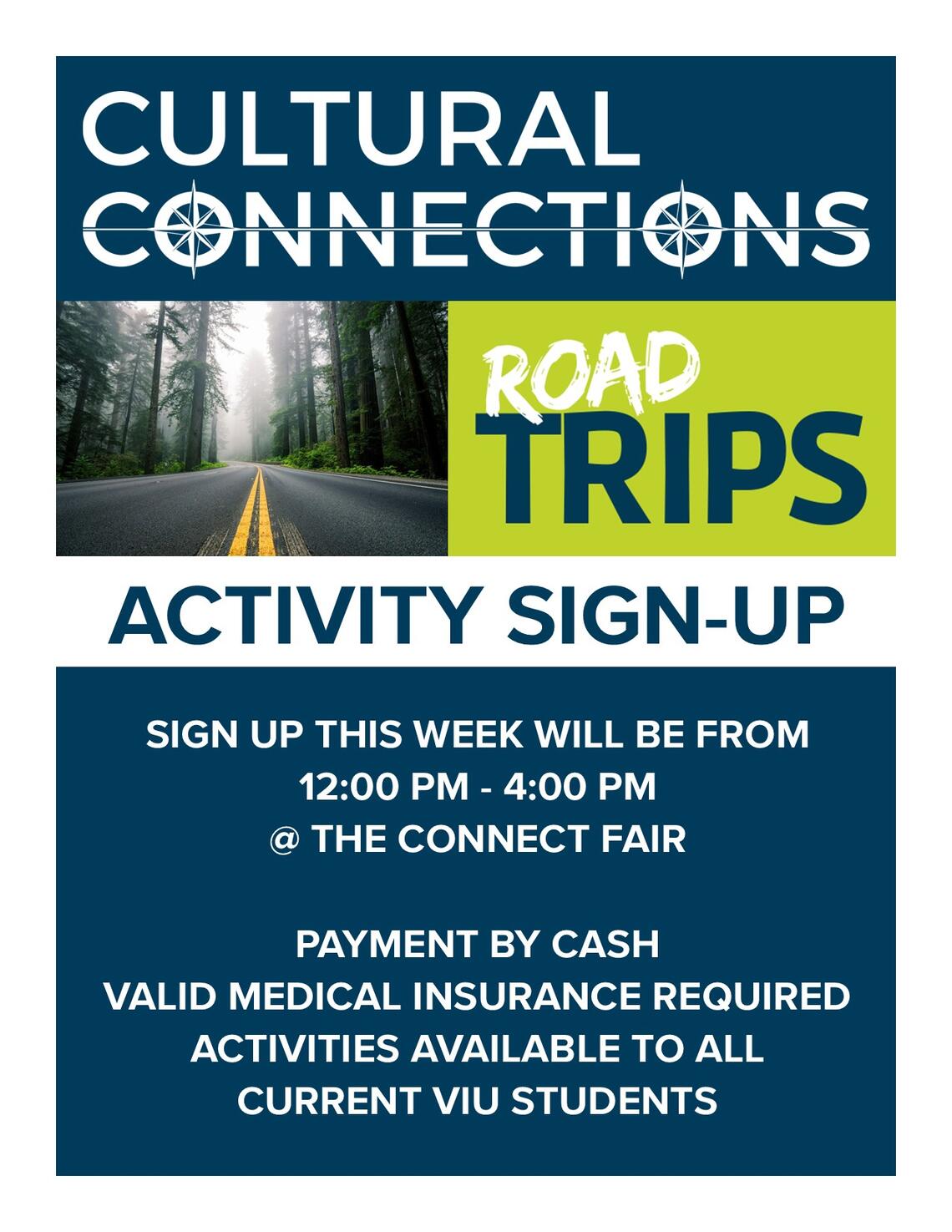 CULTURAL CONNECTIONS

ROAD TRIPS

ACTIVITY SIGN-UP

SIGN UP THIS WEEK WILL BE FROM 12:00 PM - 4:00 PM @ THE CONNECT FAIR

PAYMENT BY CASH
VALID MEDICAL INSURANCE REQUIRED
ACTIVITIES AVAILABLE TO ALL CURRENT VIU STUDENTS